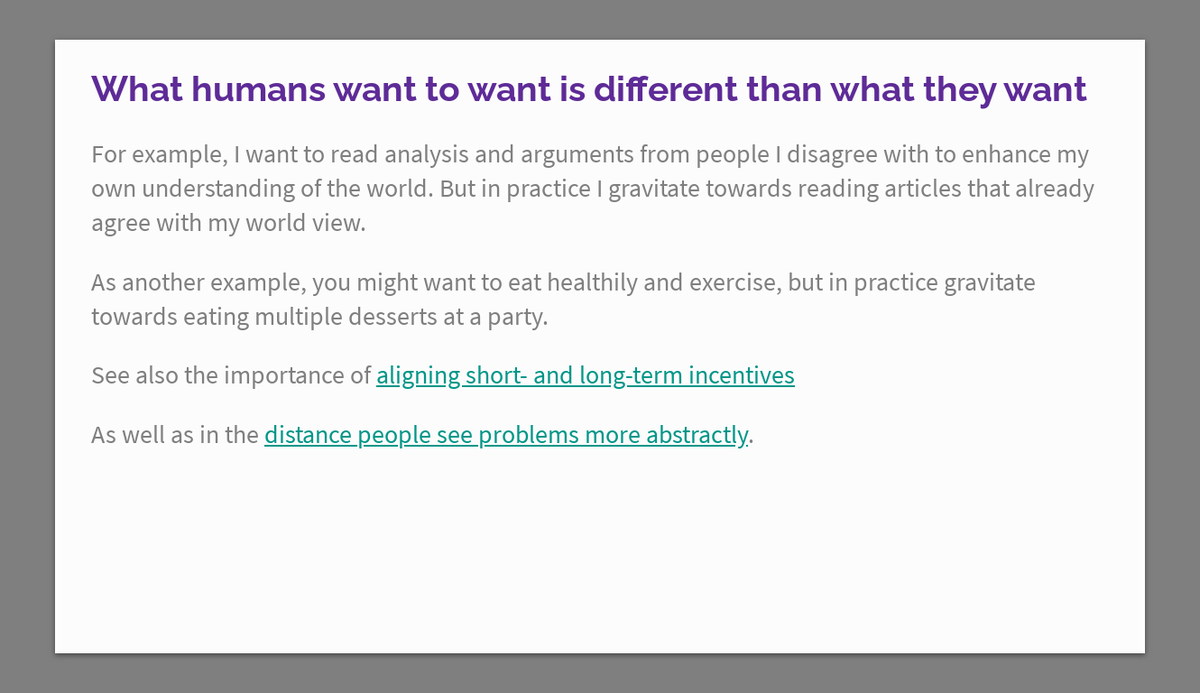 What humans want to want is different than what they want

For example, I want to read analysis and arguments from people I disagree with to enhance my own understanding of the world. But in practice I gravitate towards reading articles that already agree with my world view.

As another example, you might want to eat healthily and exercise, but in practice gravitate towards eating multiple desserts at a party.

See also the importance of aligning short- and long-term incentives

As well as in the distance people see problems more abstractly.